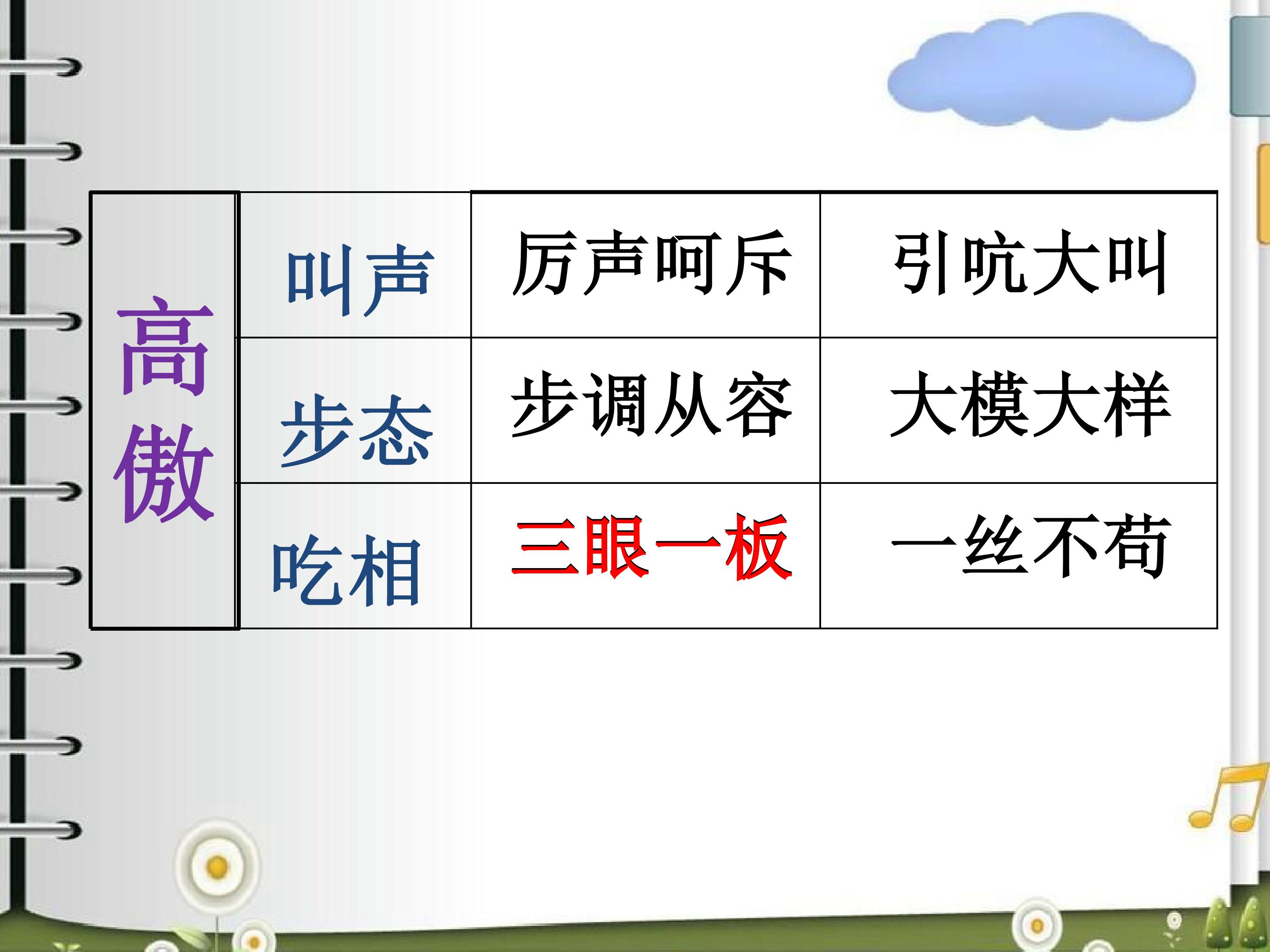 | 高傲 | 叫声 | 厉声呵斥 | 引吭大叫 |
|---|---|---|---|
| | 步态 | 步调从容 | 大模大样 |
| | 吃相 | 三眼一板 | 一丝不苟 |